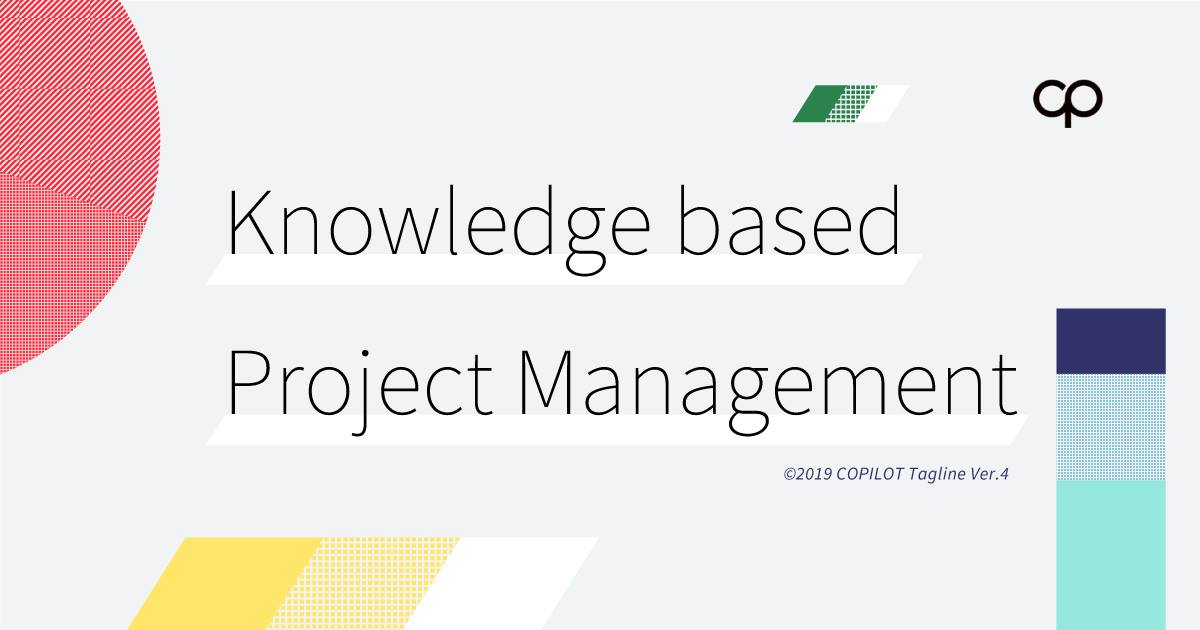 cp

Knowledge based

Project Management

©2019 COPILOT Tagline Ver.4